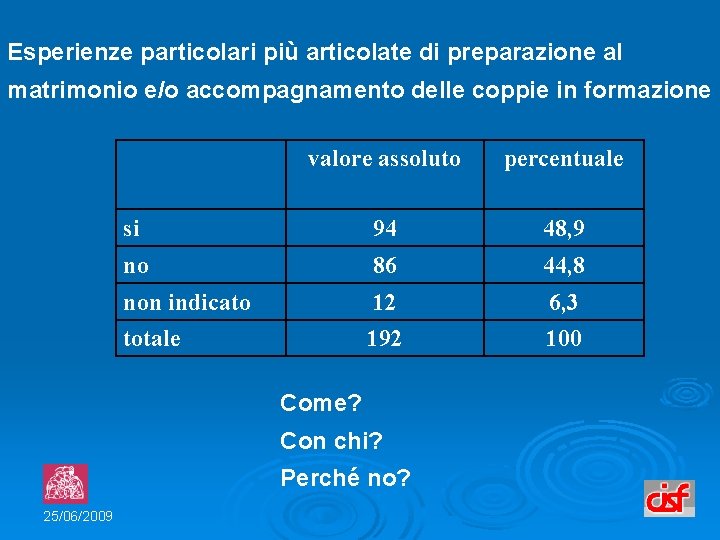 Esperienze particolari più articolate di preparazione al matrimonio e/o accompagnamento delle coppie in formazione

| | valore assoluto | percentuale |
|---|---|---|
| si | 94 | 48,9 |
| no | 86 | 44,8 |
| non indicato | 12 | 6,3 |
| totale | 192 | 100 |

Come?

Con chi?

Perché no?

25/06/2009

cisf